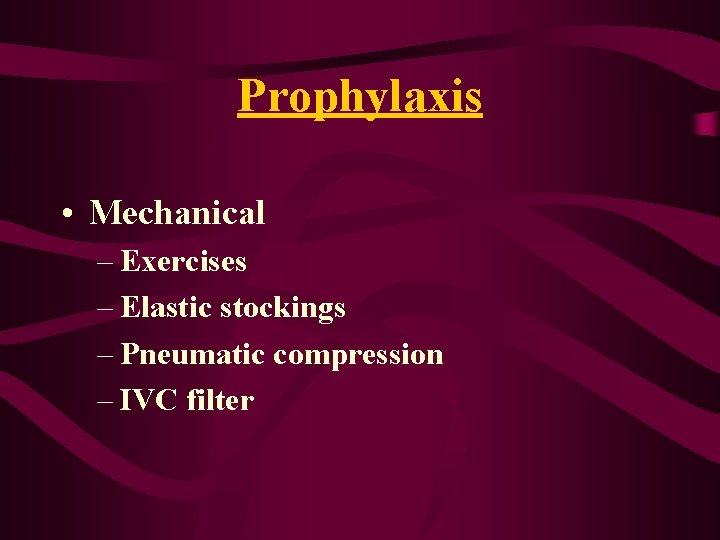 Prophylaxis

• Mechanical
– Exercises
– Elastic stockings
– Pneumatic compression
– IVC filter